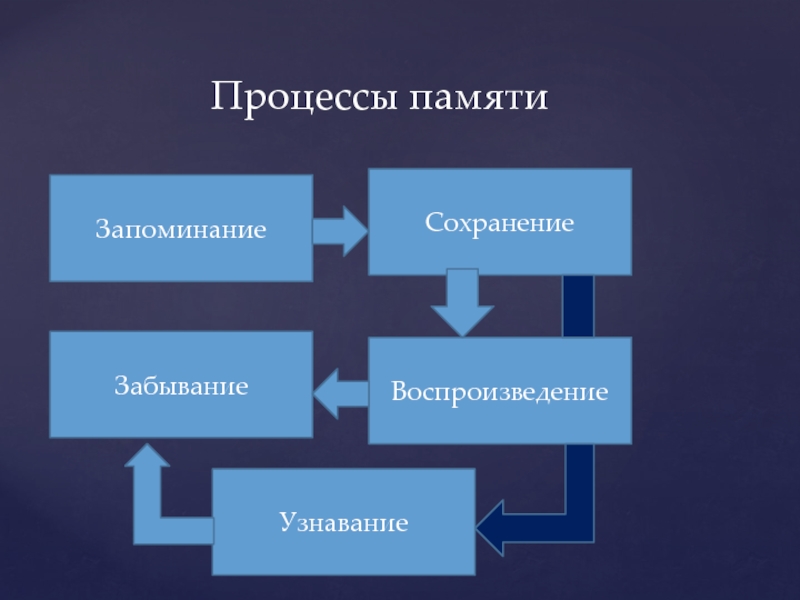 Процессы памяти

Запоминание

Сохранение

Забывание

Воспроизведение

Узнавание